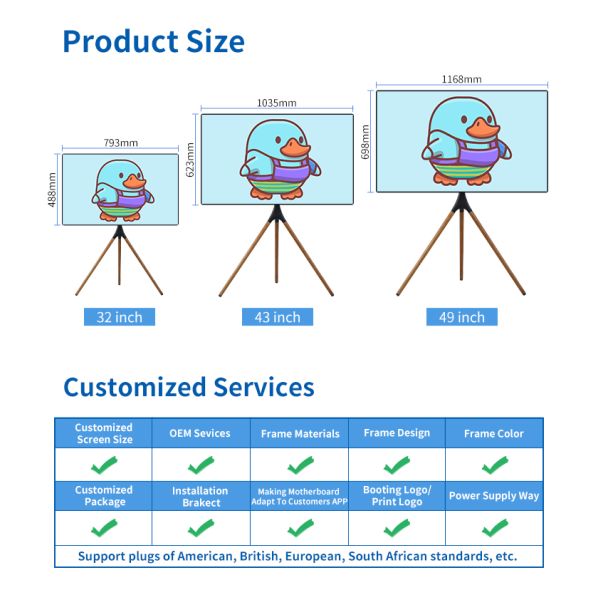 Product Size

793mm
488mm
32 inch

1035mm
623mm
43 inch

1168mm
698mm
49 inch

Customized Services

| Customized Screen Size | OEM Sevices | Frame Materials | Frame Design | Frame Color |
|---|---|---|---|---|
| ✓ | ✓ | ✓ | ✓ | ✓ |
| Customized Package | Installation Brakect | Making Motherboard Adapt To Customers APP | Booting Logo/ Print Logo | Power Supply Way |
| ✓ | ✓ | ✓ | ✓ | ✓ |

Support plugs of American, British, European, South African standards, etc.